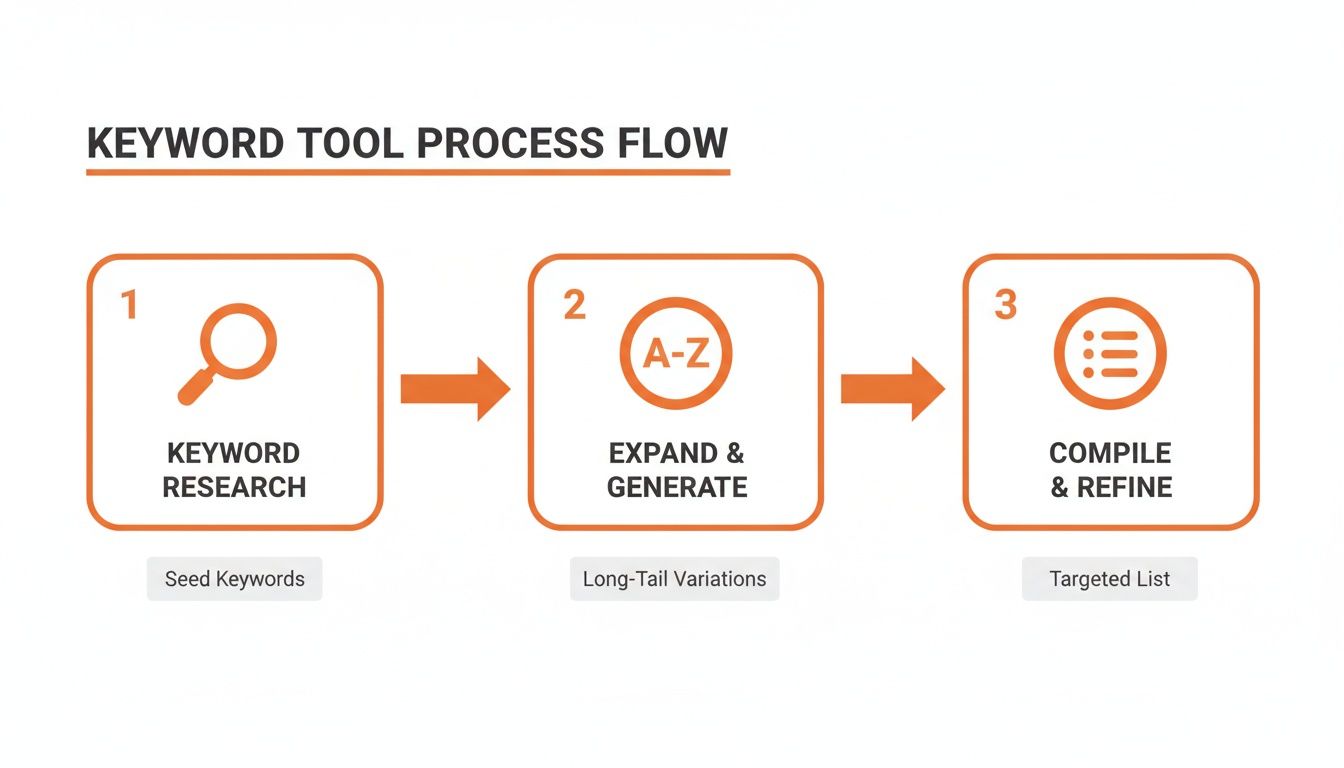 KEYWORD TOOL PROCESS FLOW

1

KEYWORD RESEARCH

Seed Keywords

2

A-Z

EXPAND & GENERATE

Long-Tail Variations

3

COMPILE & REFINE

Targeted List